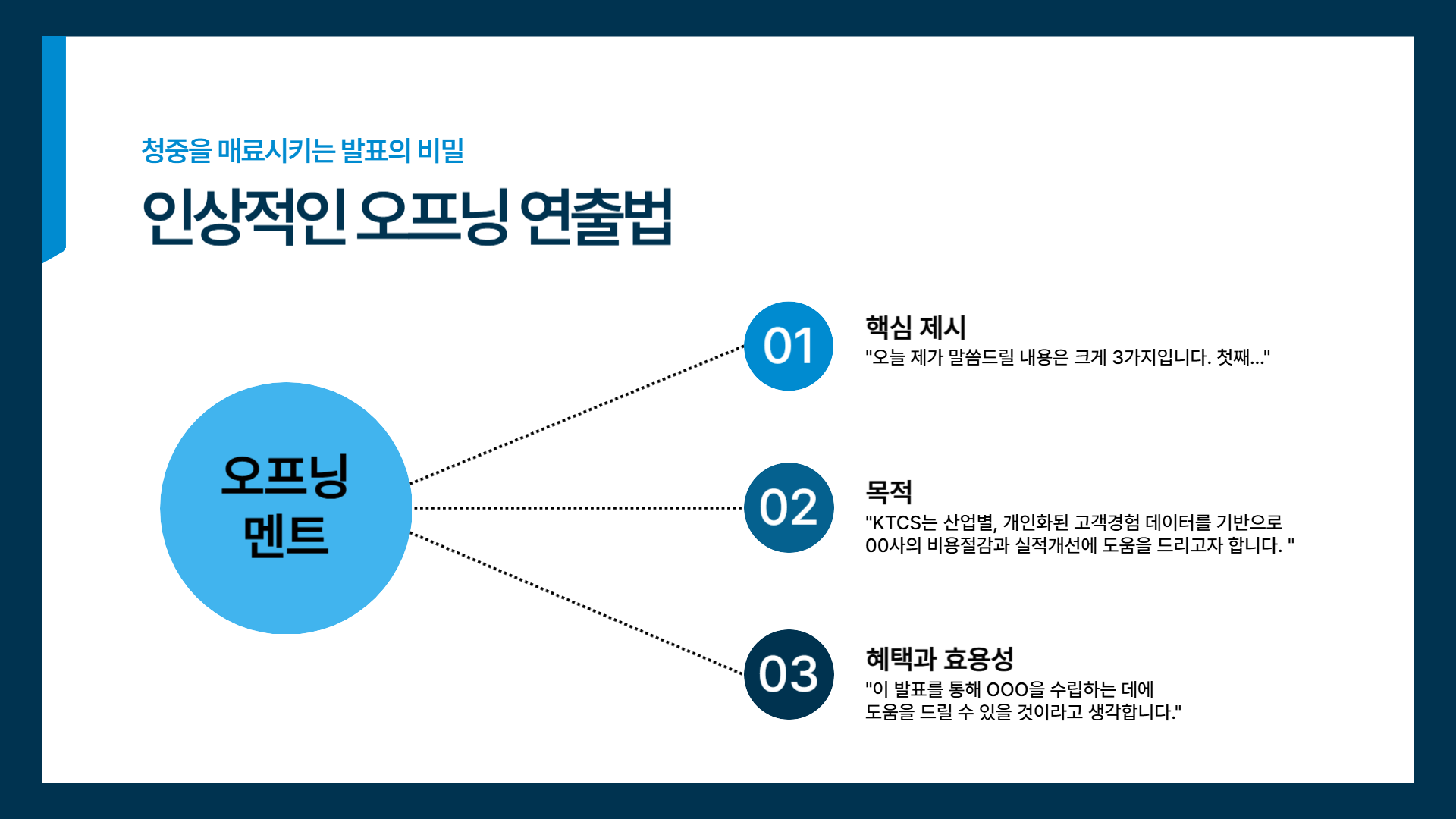 청중을 매료시키는 발표의 비밀

인상적인 오프닝 연출법

오프닝 멘트

01

핵심 제시
"오늘 제가 말씀드릴 내용은 크게 3가지입니다. 첫째..."

02

목적
"KTCS는 산업별, 개인화된 고객경험 데이터를 기반으로 OO사의 비용절감과 실적개선에 도움을 드리고자 합니다. "

03

혜택과 효용성
"이 발표를 통해 OOO을 수립하는 데에 도움을 드릴 수 있을 것이라고 생각합니다."